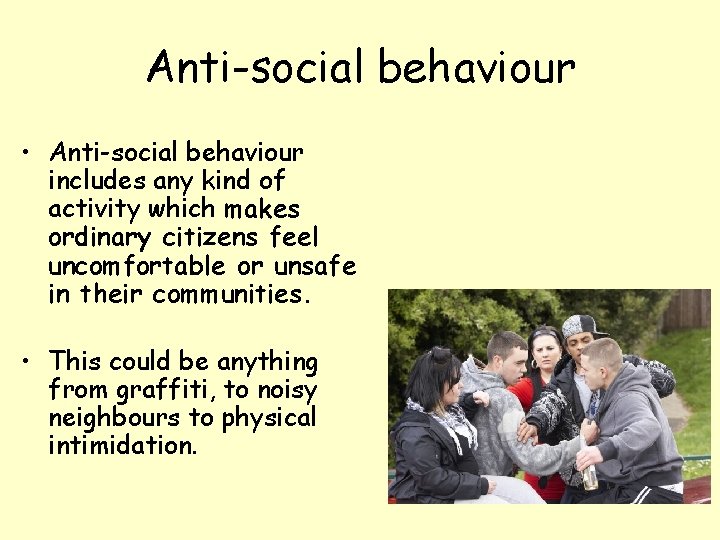 Anti-social behaviour

• Anti-social behaviour includes any kind of activity which makes ordinary citizens feel uncomfortable or unsafe in their communities.

• This could be anything from graffiti, to noisy neighbours to physical intimidation.